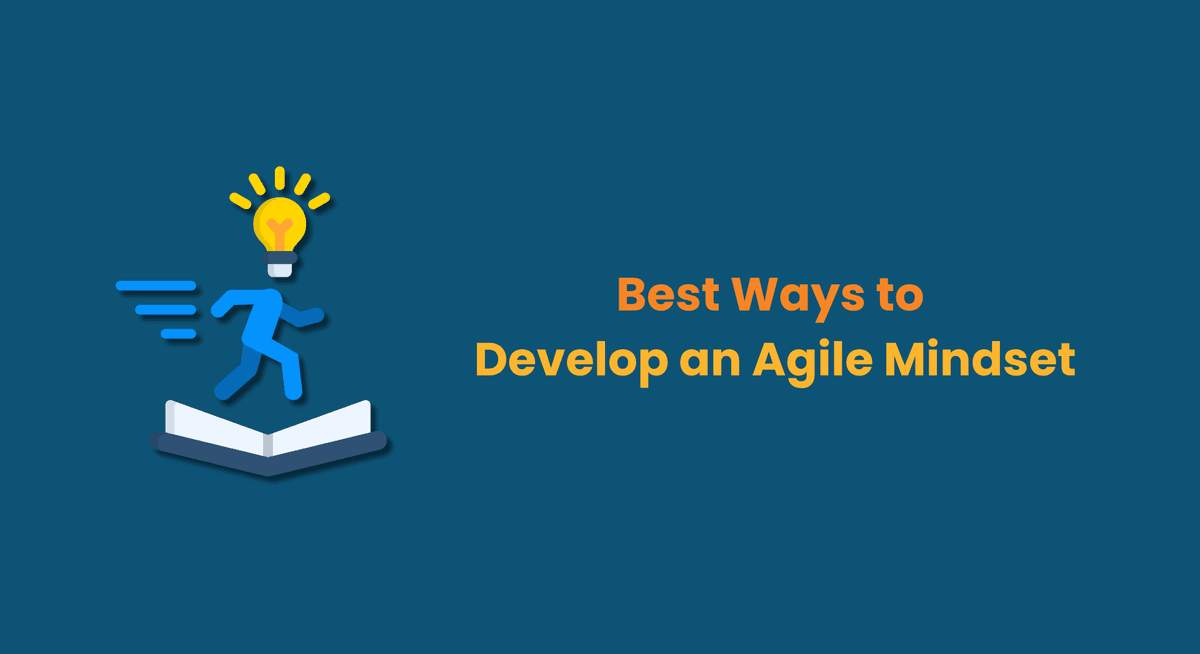 Best Ways to
Develop an Agile Mindset